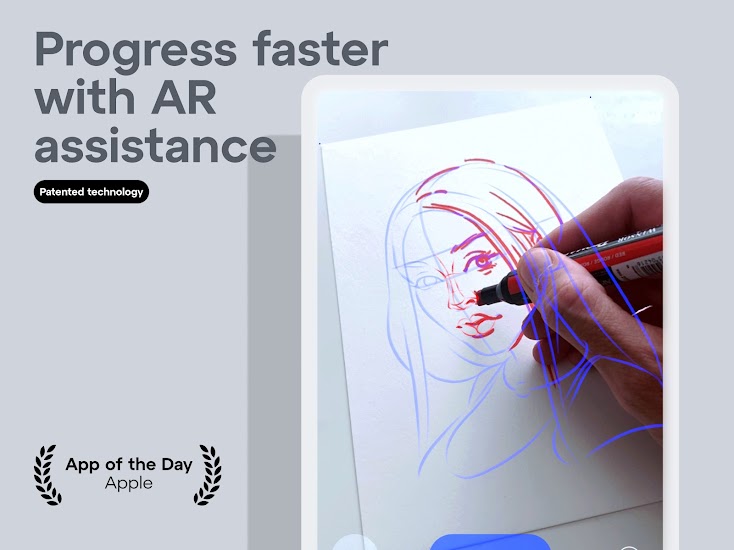 Progress faster with AR assistance

Patented technology

App of the Day
Apple